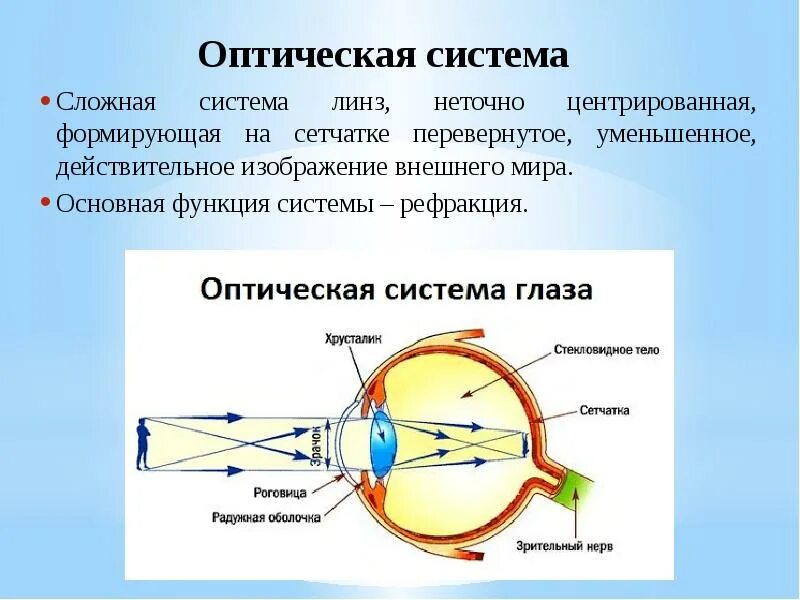 Оптическая система

• Сложная система линз, неточно центрированная, формирующая на сетчатке перевернутое, уменьшенное, действительное изображение внешнего мира.

• Основная функция системы – рефракция.

Оптическая система глаза

Хрусталик

Стекловидное тело

Сетчатка

Зрачок

Роговица

Радужная оболочка

Зрительный нерв